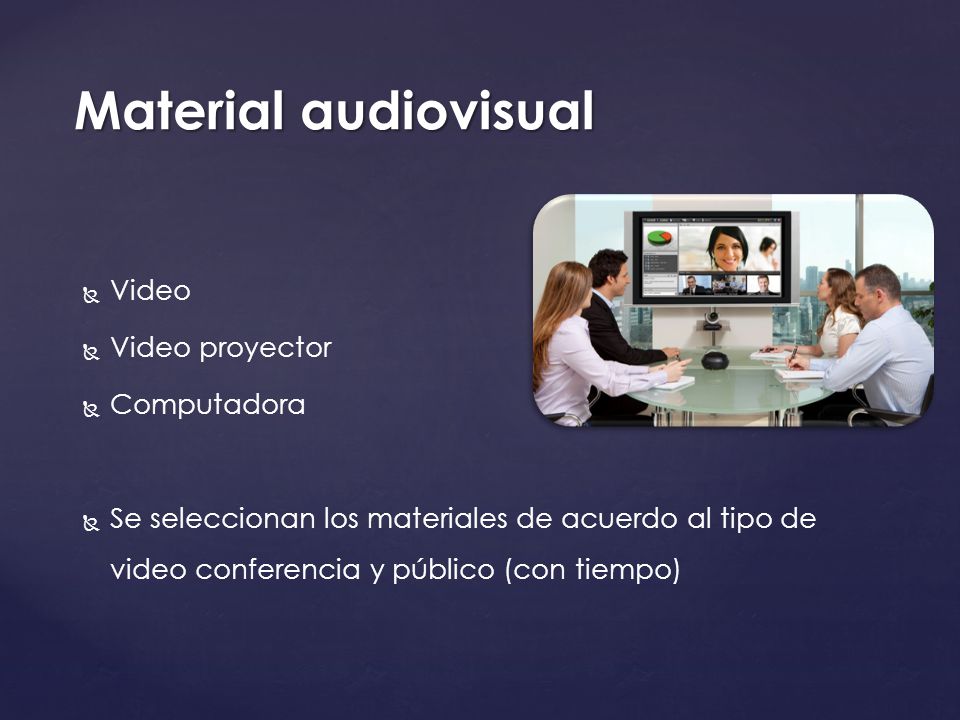 Material audiovisual

Video
Video proyector
Computadora

Se seleccionan los materiales de acuerdo al tipo de video conferencia y público (con tiempo)